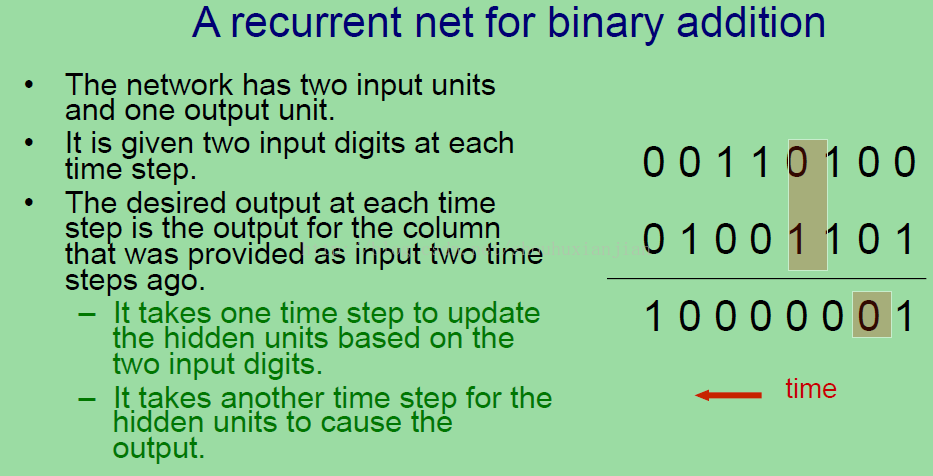 A recurrent net for binary addition

• The network has two input units and one output unit.
• It is given two input digits at each time step.
• The desired output at each time step is the output for the column that was provided as input two time steps ago.
– It takes one time step to update the hidden units based on the two input digits.
– It takes another time step for the hidden units to cause the output.

0 0 1 1 0 1 0 0

0 1 0 0 1 1 0 1

1 0 0 0 0 0 0 1

time